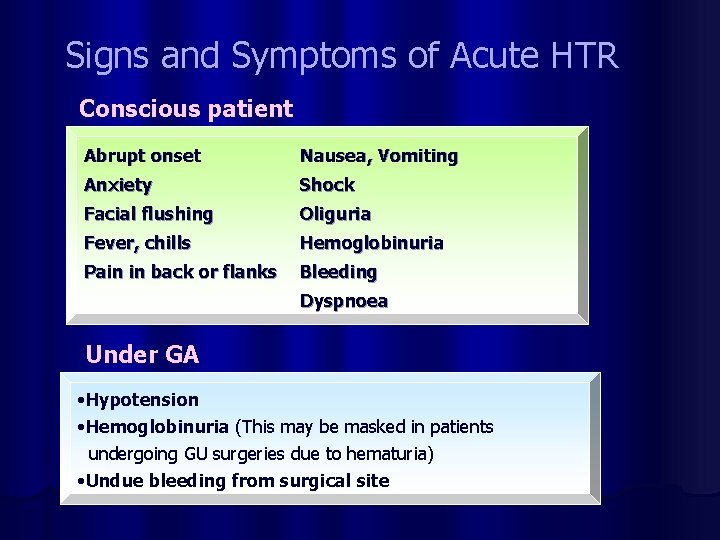 Signs and Symptoms of Acute HTR

Conscious patient

Abrupt onset
Anxiety
Facial flushing
Fever, chills
Pain in back or flanks

Nausea, Vomiting
Shock
Oliguria
Hemoglobinuria
Bleeding
Dyspnoea

Under GA

•Hypotension
•Hemoglobinuria (This may be masked in patients undergoing GU surgeries due to hematuria)
•Undue bleeding from surgical site